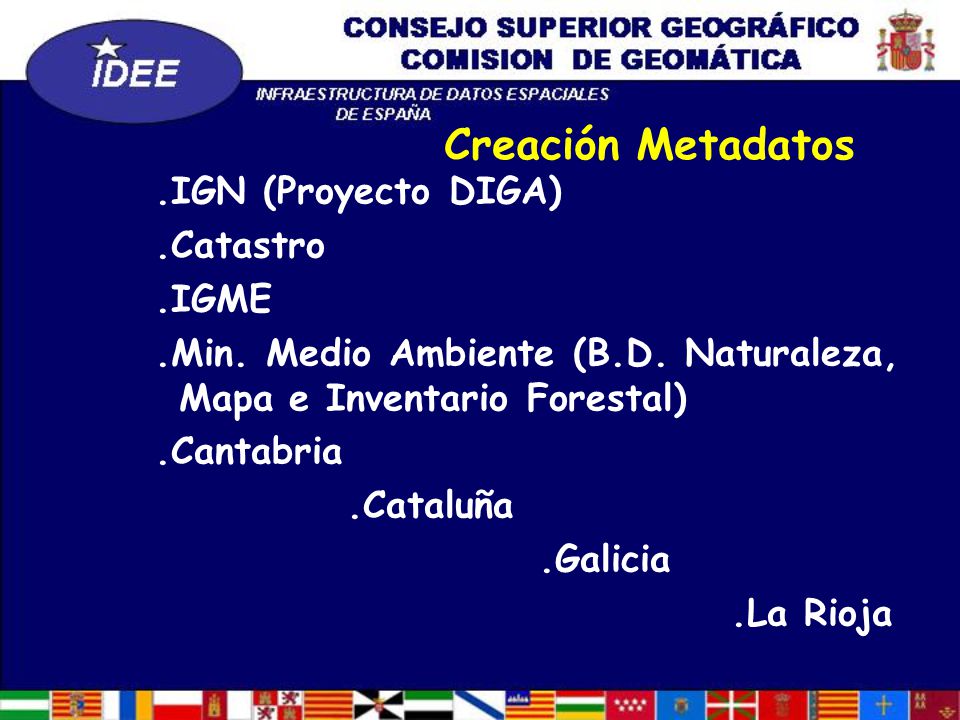 IDEE

CONSEJO SUPERIOR GEOGRÁFICO
COMISION DE GEOMÁTICA

INFRAESTRUCTURA DE DATOS ESPACIALES DE ESPAÑA

Creación Metadatos

.IGN (Proyecto DIGA)

.Catastro

.IGME

.Min. Medio Ambiente (B.D. Naturaleza, Mapa e Inventario Forestal)

.Cantabria

.Cataluña

.Galicia

.La Rioja